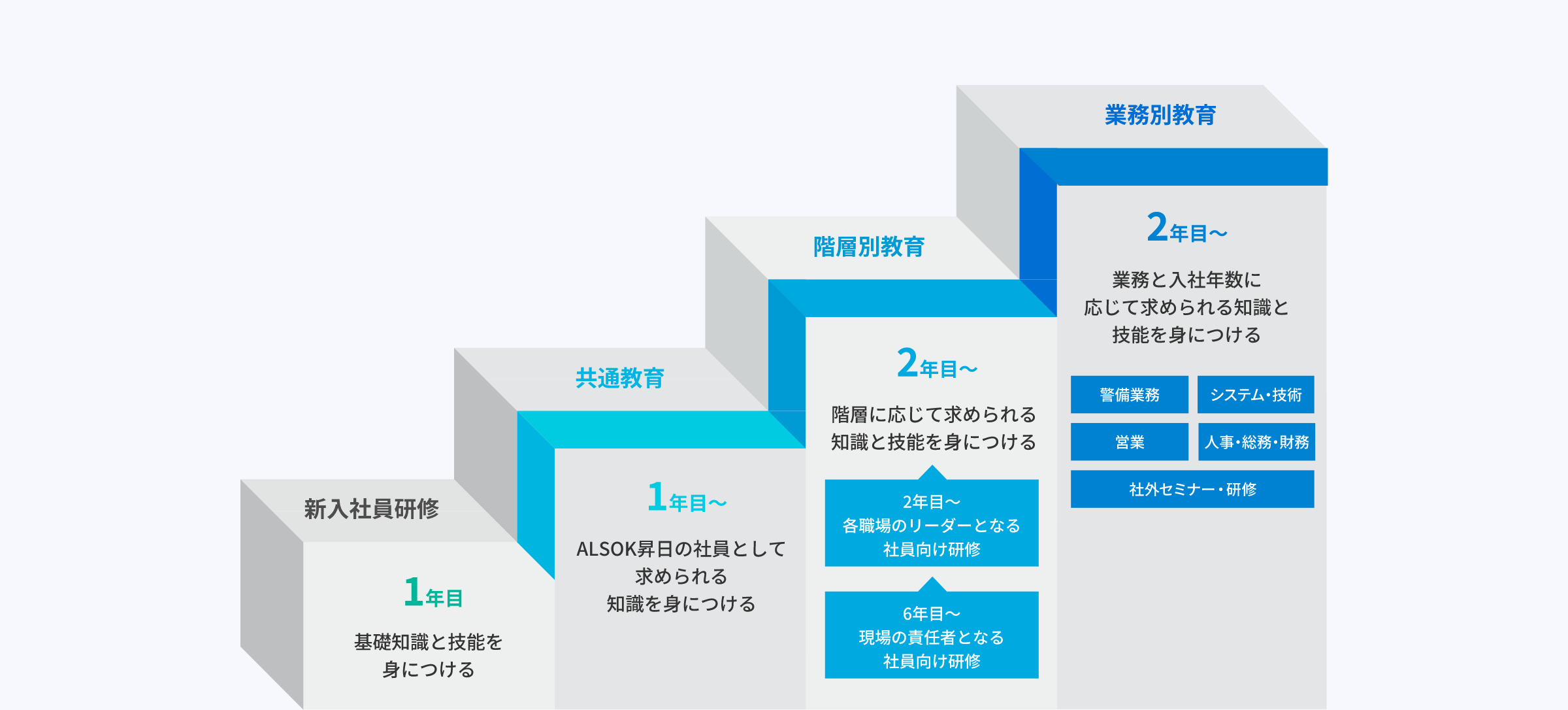 新入社員研修

1年目

基礎知識と技能を身につける

共通教育

1年目～

ALSOK昇日の社員として求められる知識を身につける

階層別教育

2年目～

階層に応じて求められる知識と技能を身につける

2年目～
各職場のリーダーとなる社員向け研修

6年目～
現場の責任者となる社員向け研修

業務別教育

2年目～

業務と入社年数に応じて求められる知識と技能を身につける

警備業務

システム・技術

営業

人事・総務・財務

社外セミナー・研修